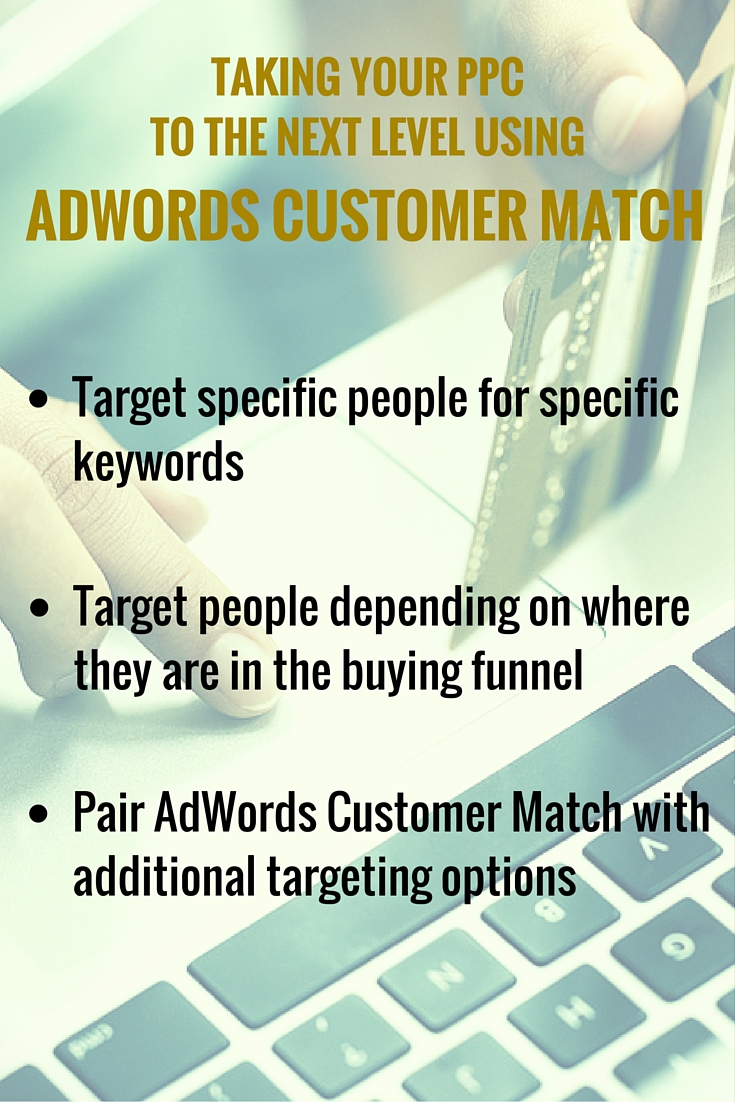 TAKING YOUR PPC
TO THE NEXT LEVEL USING
ADWORDS CUSTOMER MATCH

• Target specific people for specific keywords

• Target people depending on where they are in the buying funnel

• Pair AdWords Customer Match with additional targeting options